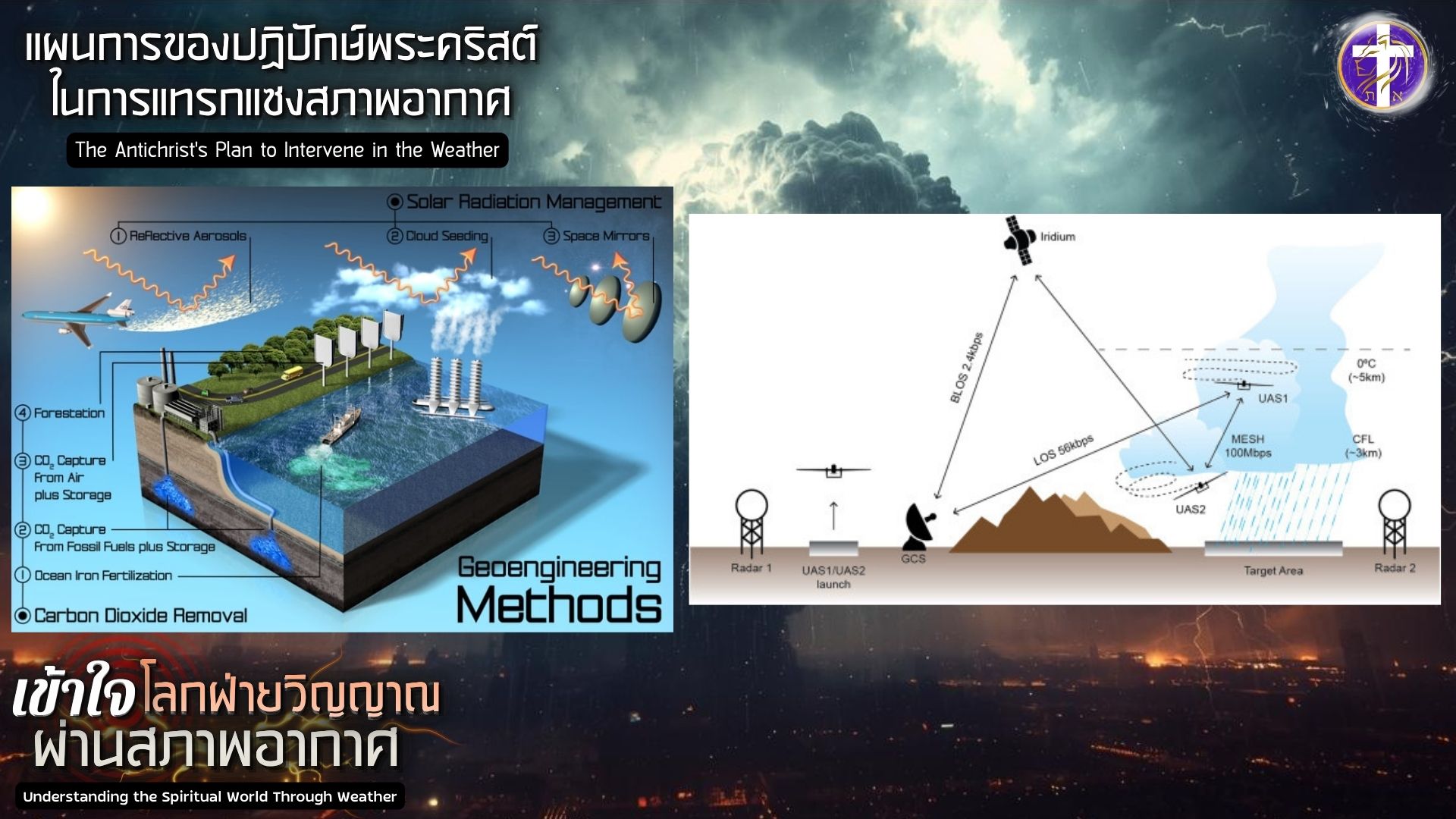 แผนการของปฏิปักษ์พระคริสต์
ในการแทรกแซงสภาพอากาศ

The Antichrist's Plan to Intervene in the Weather

Solar Radiation Management

① Reflective Aerosols

② Cloud Seeding

③ Space Mirrors

④ Forestation

③ $CO_2$ Capture From Air plus Storage

② $CO_2$ Capture From Fossil Fuels plus Storage

① Ocean Iron Fertilization

Carbon Dioxide Removal

Geoengineering Methods

Iridium

BLOS 2.4kbps

LOS 56kbps

0°C (~5km)

UAS1

MESH 100Mbps

CFL (~3km)

UAS2

Radar 1

UAS1/UAS2 launch

GCS

Target Area

Radar 2

เข้าใจโลกฝ่ายวิญญาณ
ผ่านสภาพอากาศ

Understanding the Spiritual World Through Weather